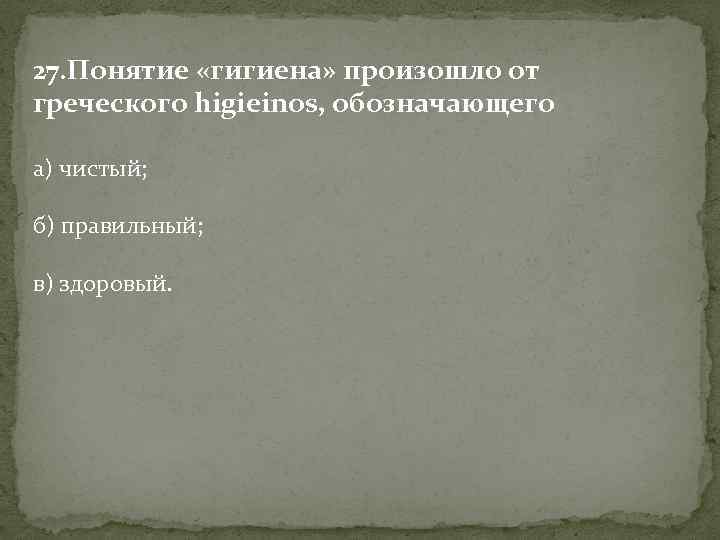 27.Понятие «гигиена» произошло от греческого higieinos, обозначающего

а) чистый;

б) правильный;

в) здоровый.